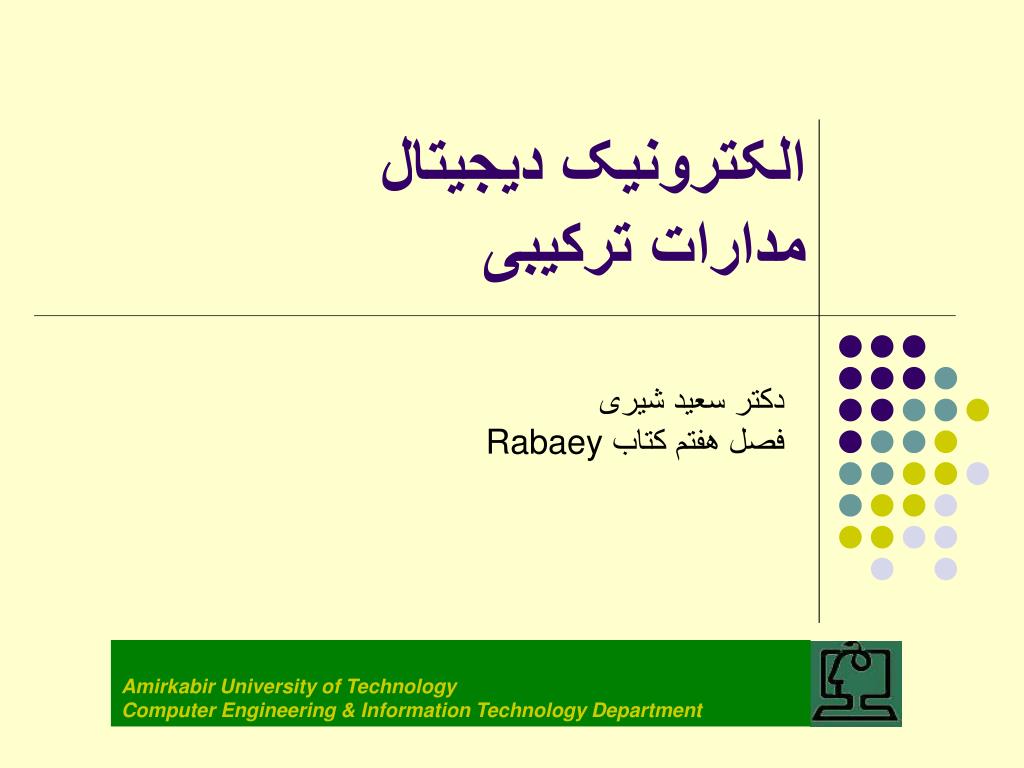 الکترونیک دیجیتال
مدارات ترکیبی

دکتر سعید شیری
فصل هفتم کتاب Rabaey

Amirkabir University of Technology
Computer Engineering & Information Technology Department